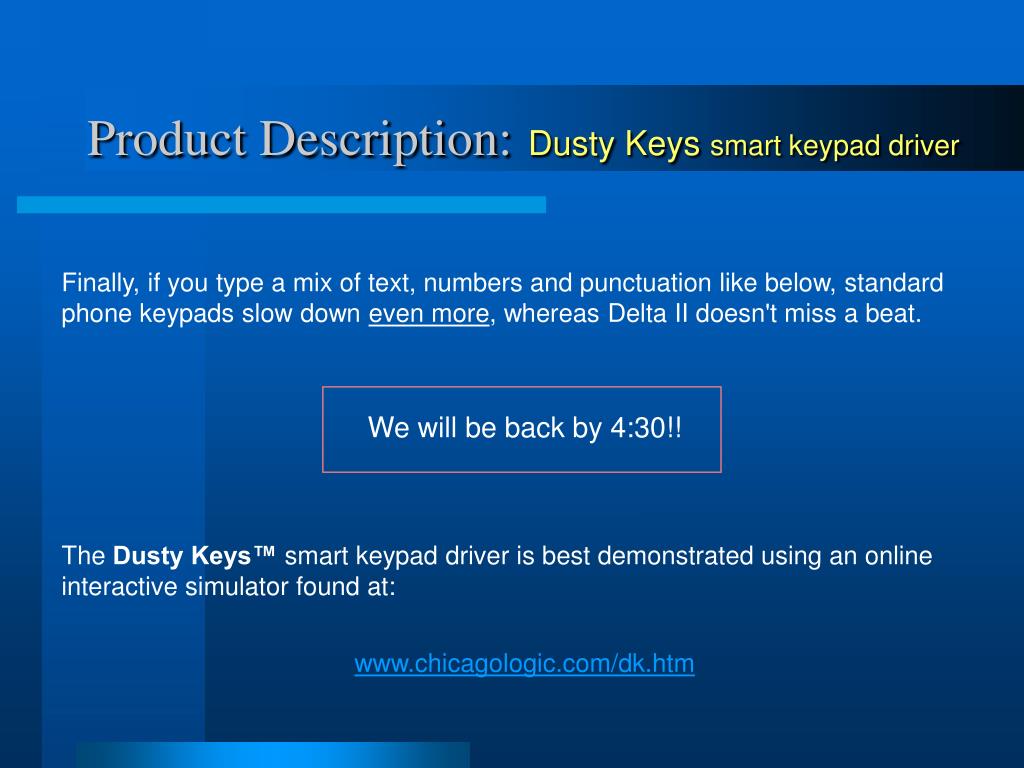 Product Description: Dusty Keys smart keypad driver

Finally, if you type a mix of text, numbers and punctuation like below, standard phone keypads slow down even more, whereas Delta II doesn't miss a beat.

We will be back by 4:30!!

The Dusty Keys™ smart keypad driver is best demonstrated using an online interactive simulator found at:

www.chicagologic.com/dk.htm